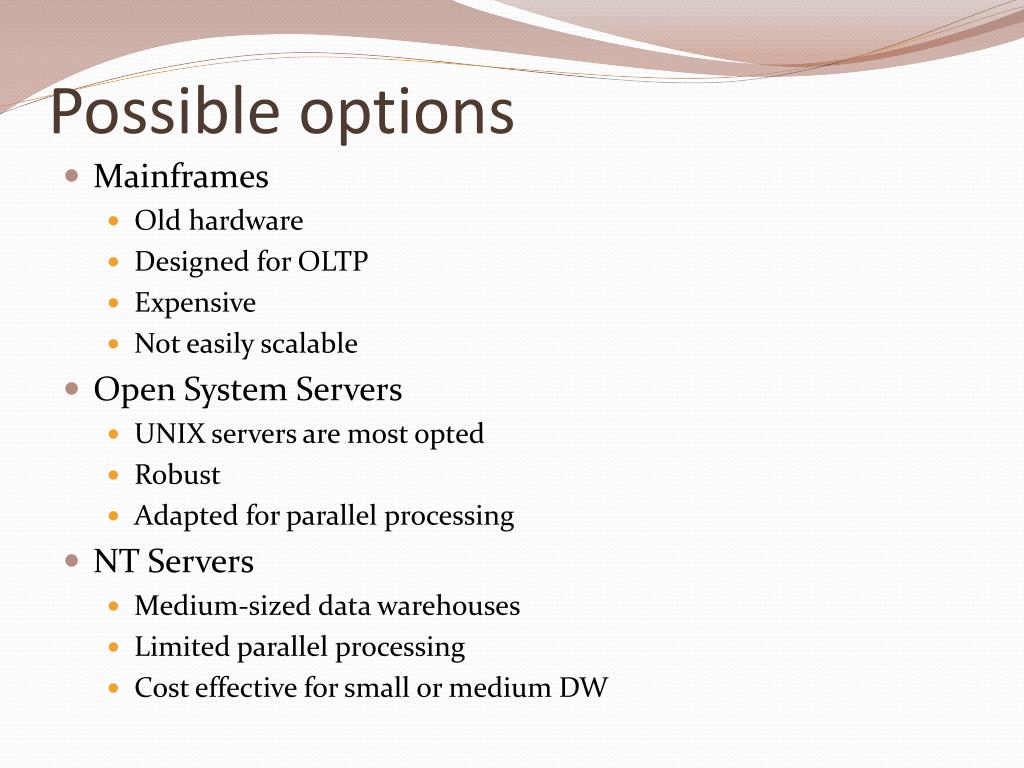 Possible options

- Mainframes
  - Old hardware
  - Designed for OLTP
  - Expensive
  - Not easily scalable
- Open System Servers
  - UNIX servers are most opted
  - Robust
  - Adapted for parallel processing
- NT Servers
  - Medium-sized data warehouses
  - Limited parallel processing
  - Cost effective for small or medium DW